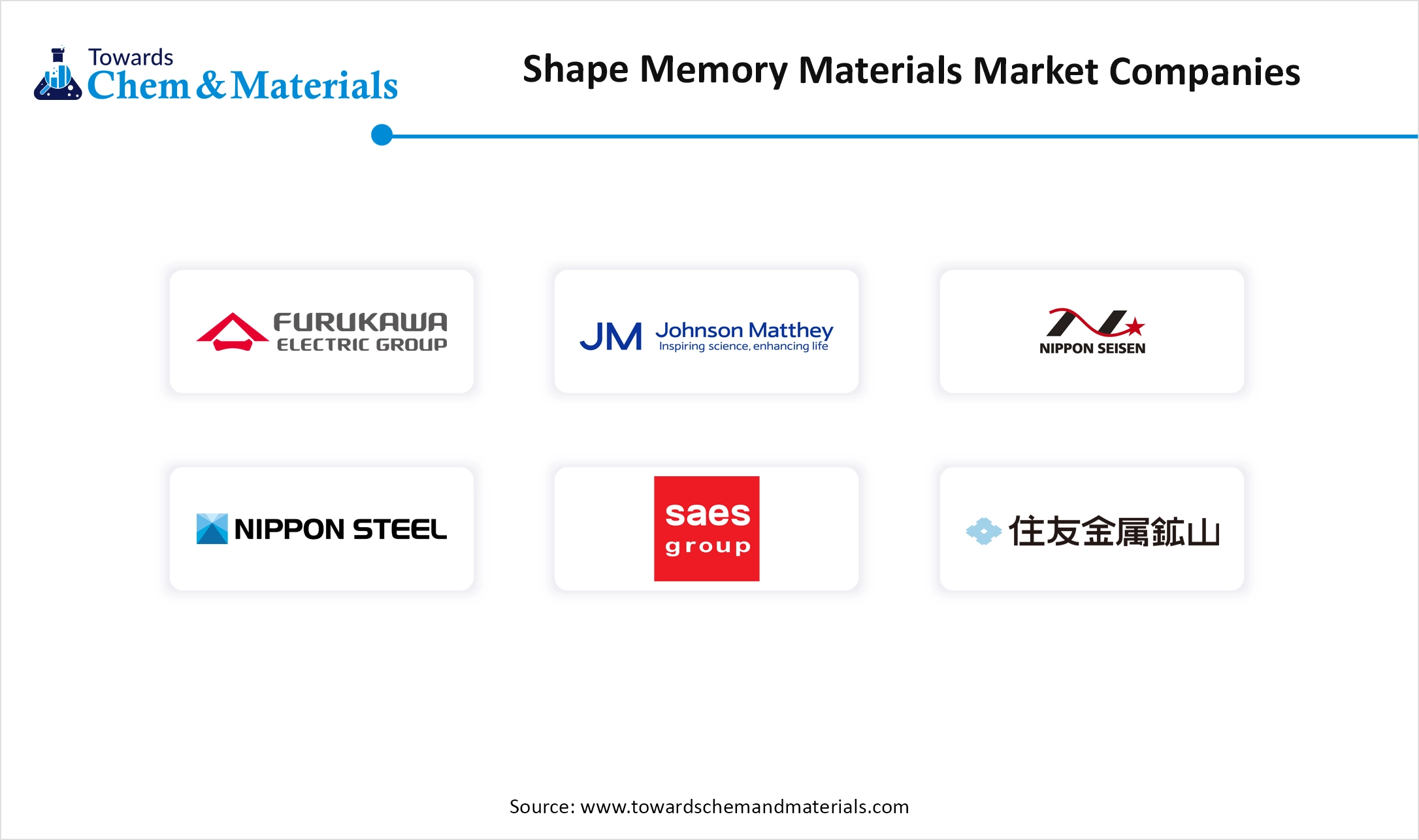 Towards Chem & Materials

Shape Memory Materials Market Companies

FURUKAWA ELECTRIC GROUP

JM Johnson Matthey Inspiring science, enhancing life

NIPPON SEISEN

NIPPON STEEL

saes group

住友金属鉱山

Source: www.towardschemandmaterials.com